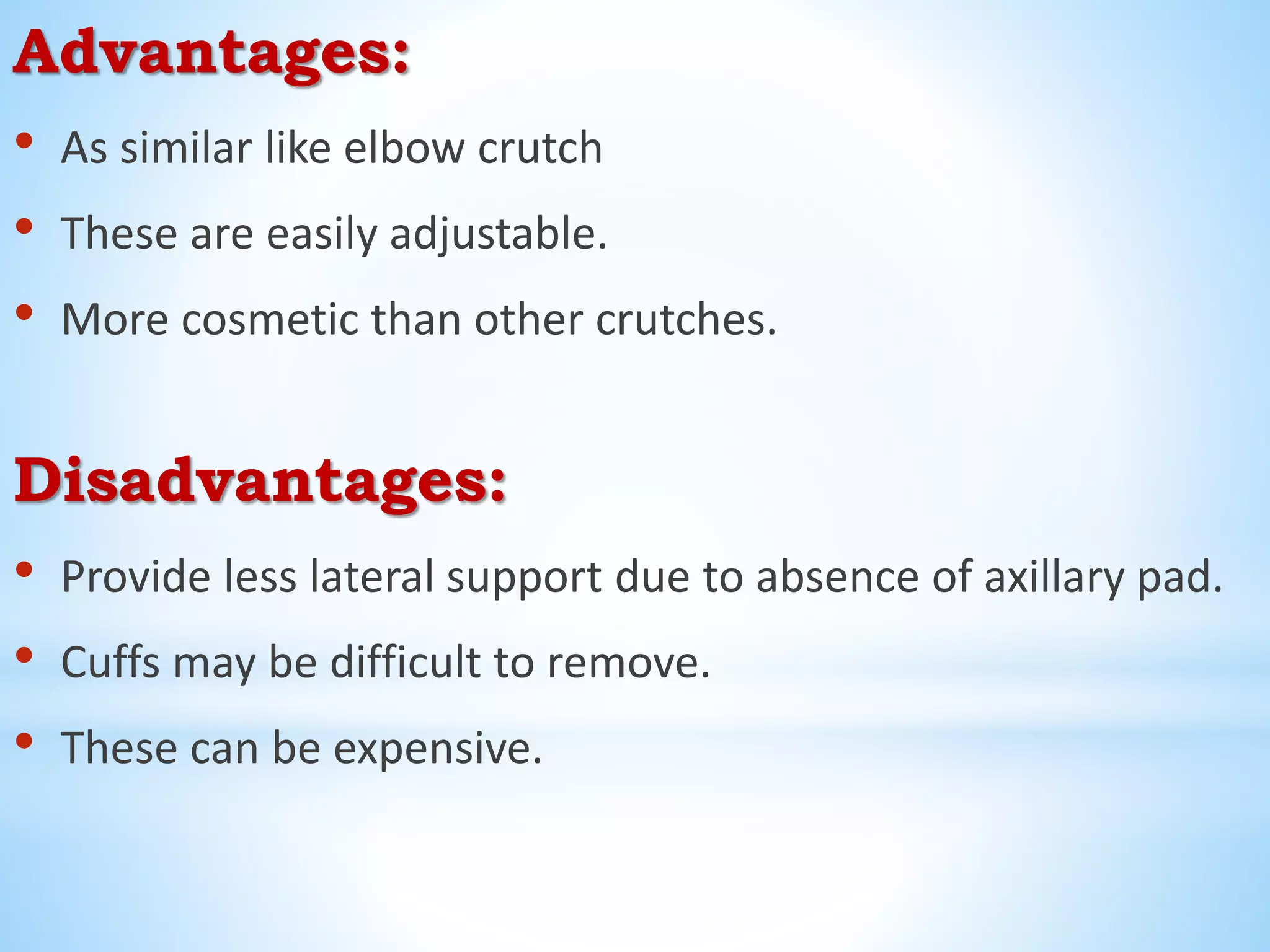 Advantages:

• As similar like elbow crutch
• These are easily adjustable.
• More cosmetic than other crutches.

Disadvantages:

• Provide less lateral support due to absence of axillary pad.
• Cuffs may be difficult to remove.
• These can be expensive.